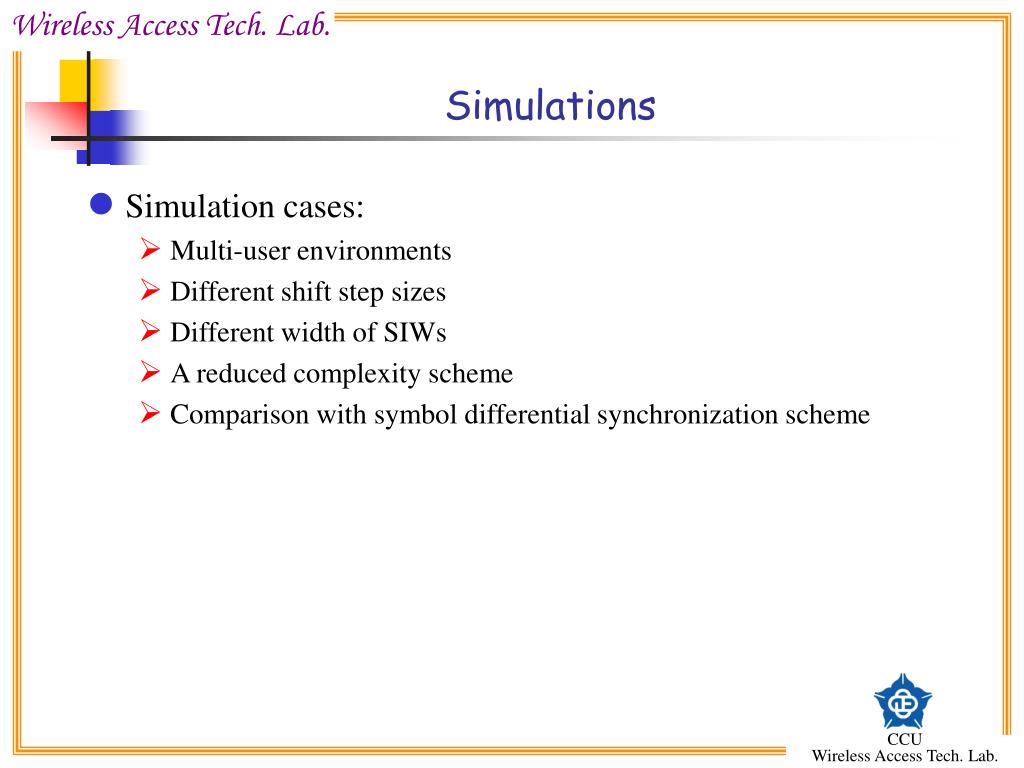 Wireless Access Tech. Lab.

Simulations

Simulation cases:
Multi-user environments
Different shift step sizes
Different width of SIWs
A reduced complexity scheme
Comparison with symbol differential synchronization scheme

CCU
Wireless Access Tech. Lab.